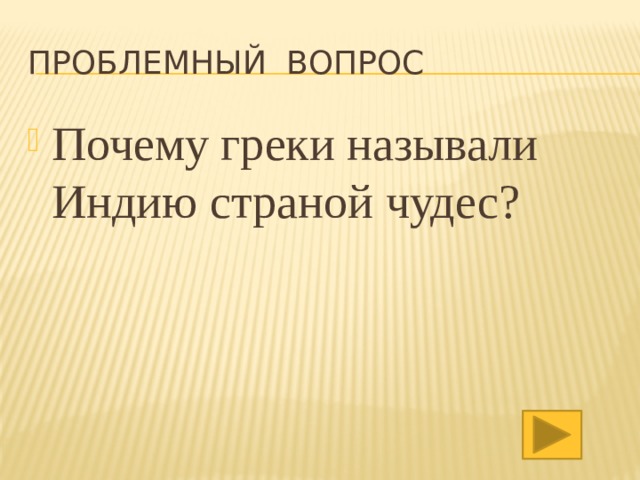 ПРОБЛЕМНЫЙ ВОПРОС

Почему греки называли Индию страной чудес?